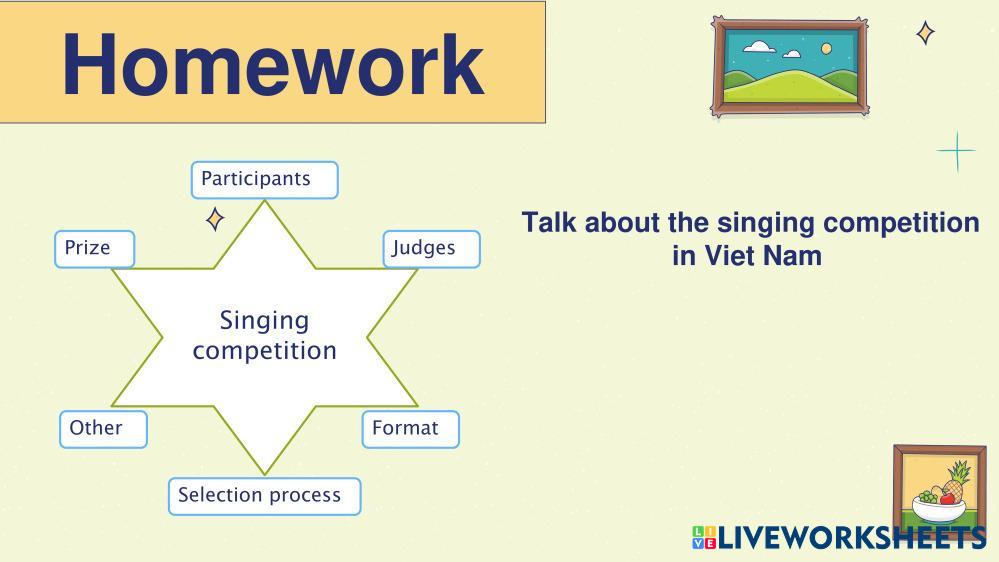 Homework

Participants

Prize

Judges

Singing competition

Other

Format

Selection process

Talk about the singing competition in Viet Nam

LIVEWORKSHEETS